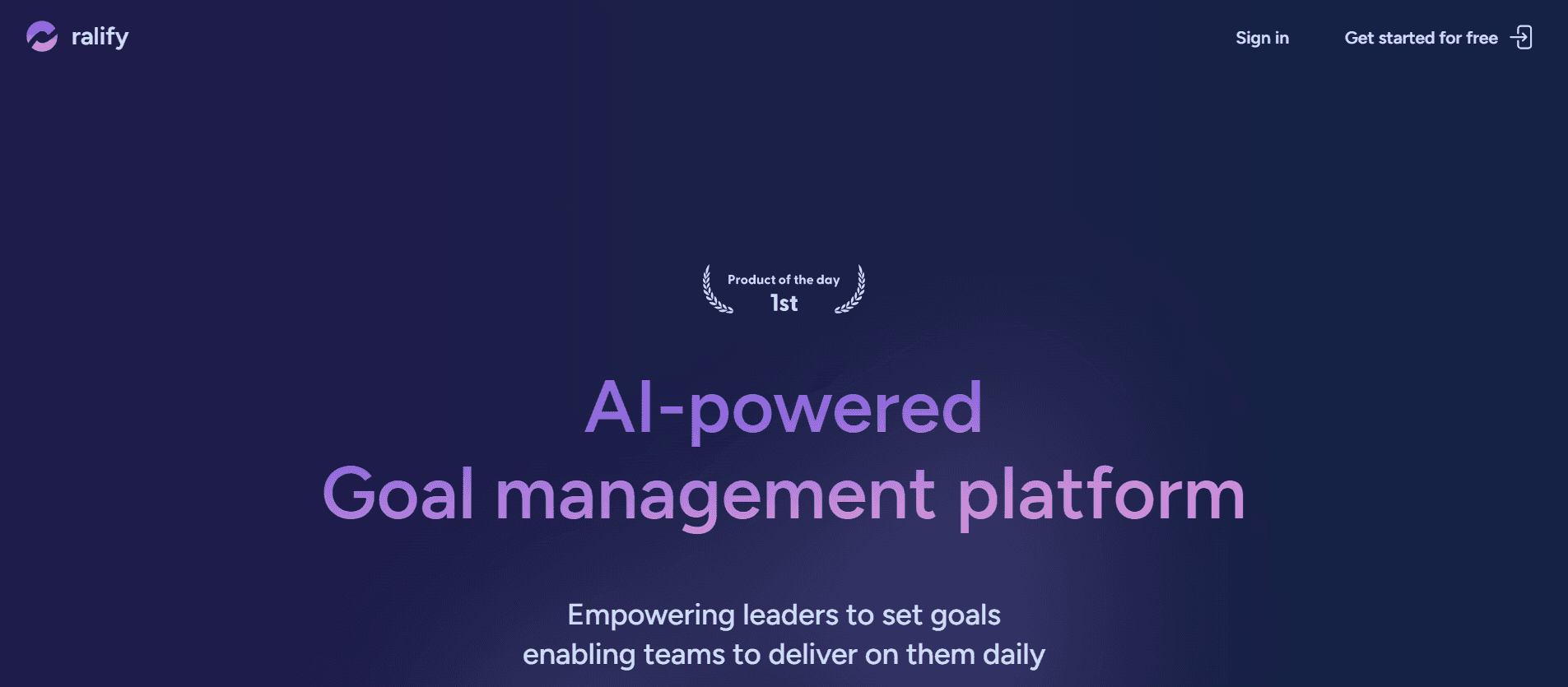 ralify

Sign in

Get started for free

Product of the day
1st

AI-powered
Goal management platform

Empowering leaders to set goals
enabling teams to deliver on them daily